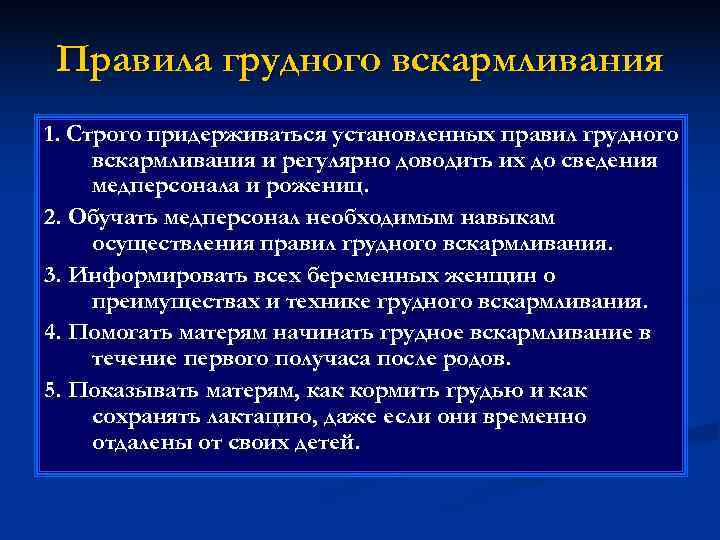 Правила грудного вскармливания

1. Строго придерживаться установленных правил грудного вскармливания и регулярно доводить их до сведения медперсонала и рожениц.

2. Обучать медперсонал необходимым навыкам осуществления правил грудного вскармливания.

3. Информировать всех беременных женщин о преимуществах и технике грудного вскармливания.

4. Помогать матерям начинать грудное вскармливание в течение первого получаса после родов.

5. Показывать матерям, как кормить грудью и как сохранять лактацию, даже если они временно отдалены от своих детей.